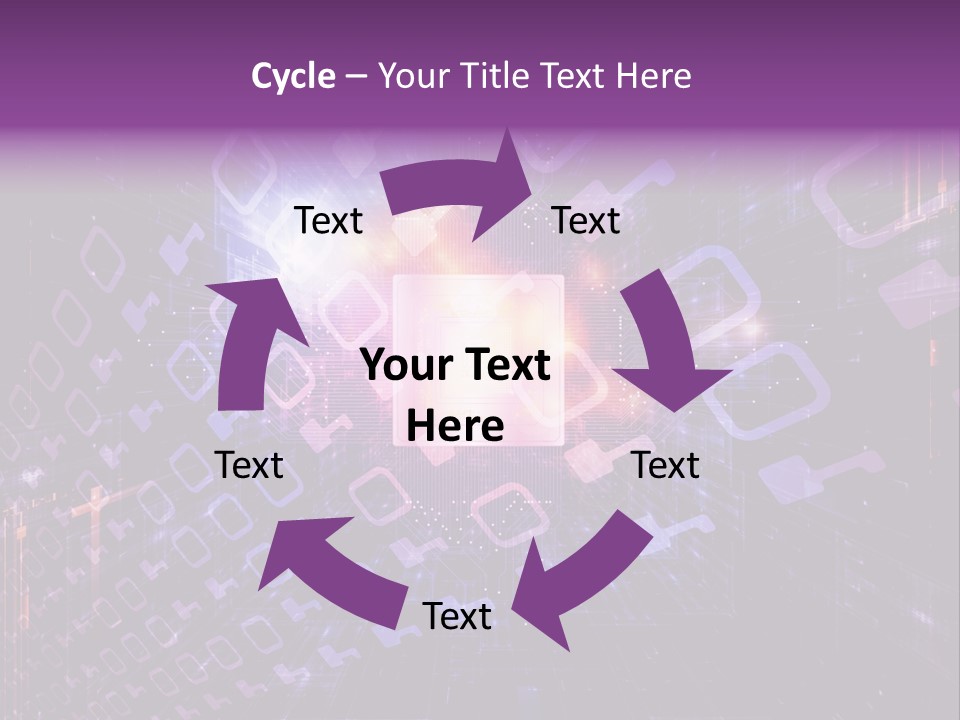 Cycle – Your Title Text Here

Text

Text

Your Text Here

Text

Text

Text